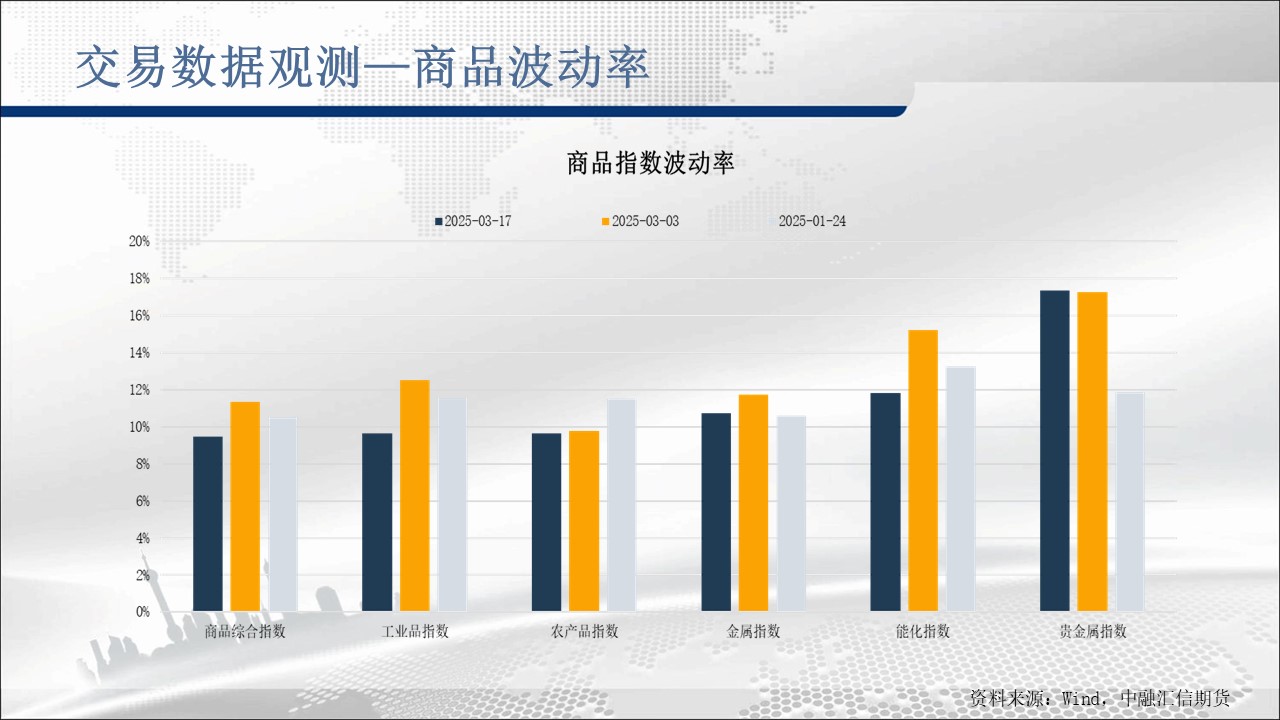 交易数据观测—商品波动率

商品指数波动率

2025-03-17 2025-03-03 2025-01-24

20%
18%
16%
14%
12%
10%
8%
6%
4%
2%
0%

商品综合指数 工业品指数 农产品指数 金属指数 能化指数 贵金属指数

资料来源：Wind，中融汇信期货